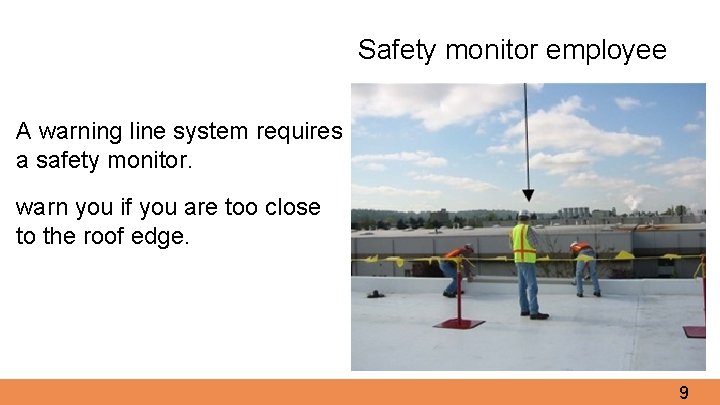 Safety monitor employee

A warning line system requires a safety monitor.

warn you if you are too close to the roof edge.

9